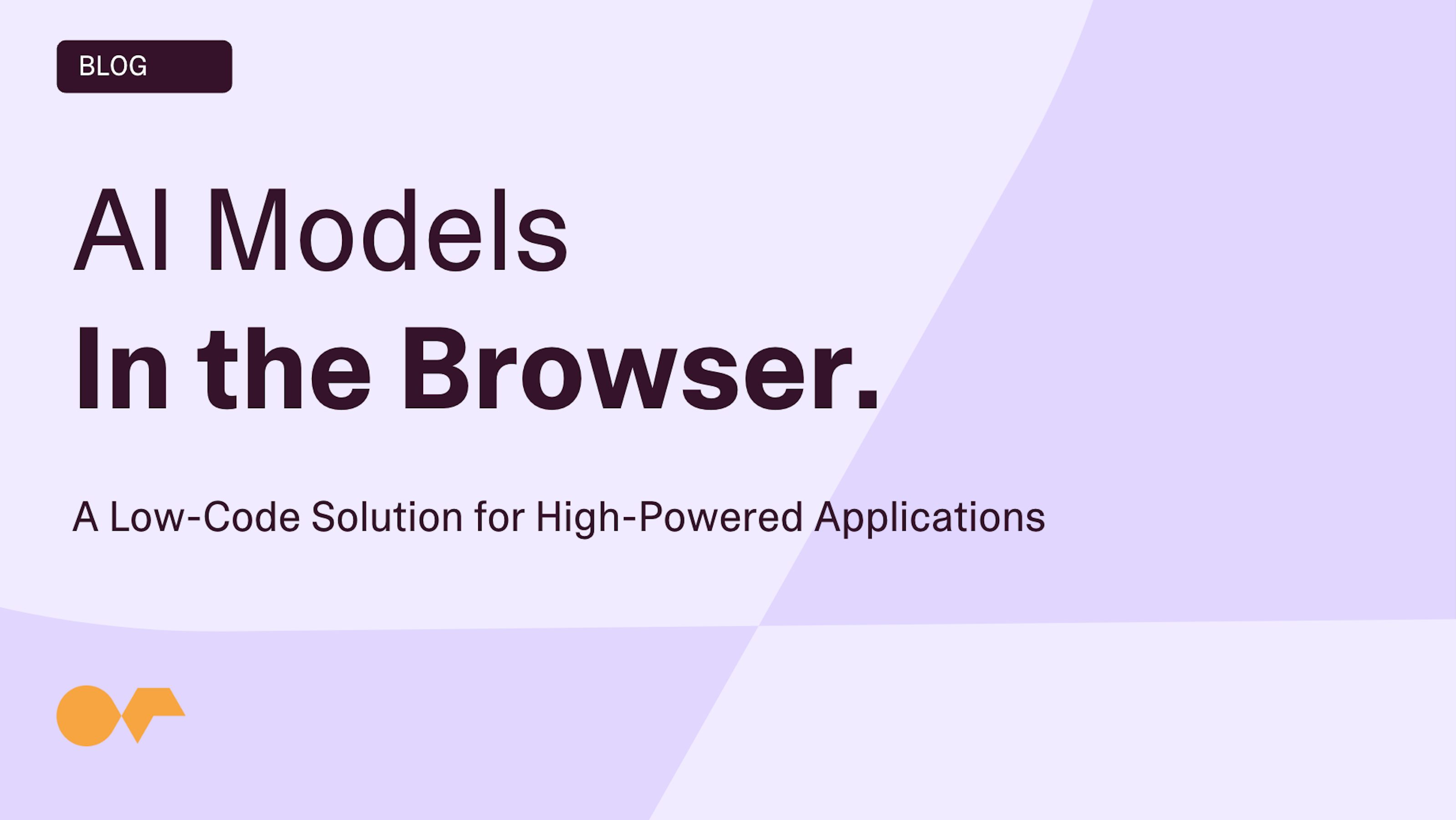 BLOG

AI Models
In the Browser.

A Low-Code Solution for High-Powered Applications